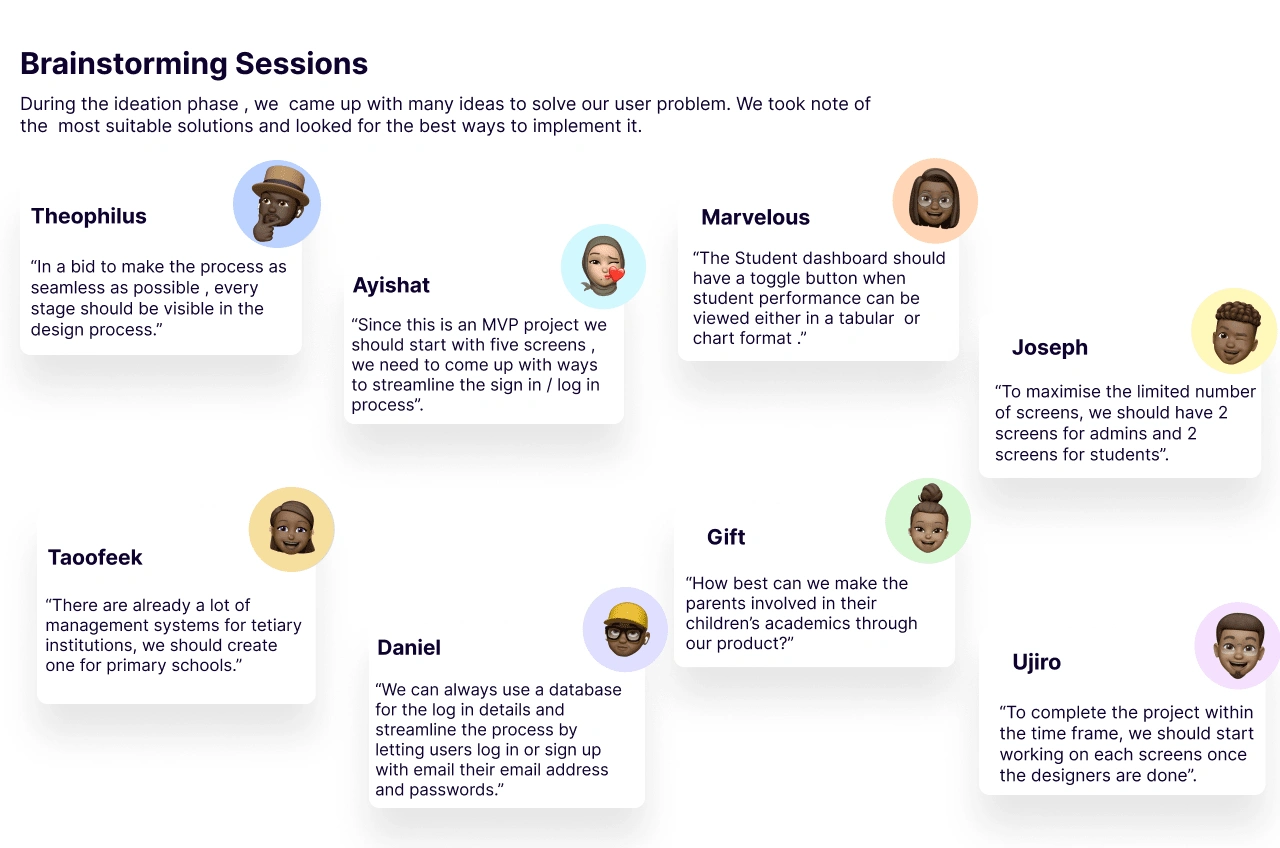 Brainstorming Sessions

During the ideation phase , we came up with many ideas to solve our user problem. We took note of the most suitable solutions and looked for the best ways to implement it.

Theophilus

“In a bid to make the process as seamless as possible , every stage should be visible in the design process.”

Ayishat

“Since this is an MVP project we should start with five screens , we need to come up with ways to streamline the sign in / log in process”.

Marvelous

“The Student dashboard should have a toggle button when student performance can be viewed either in a tabular or chart format .”

Joseph

“To maximise the limited number of screens, we should have 2 screens for admins and 2 screens for students”.

Taoofeek

“There are already a lot of management systems for tetiary institutions, we should create one for primary schools.”

Daniel

“We can always use a database for the log in details and streamline the process by letting users log in or sign up with email their email address and passwords.”

Gift

“How best can we make the parents involved in their children’s academics through our product?”

Ujiro

“To complete the project within the time frame, we should start working on each screens once the designers are done”.